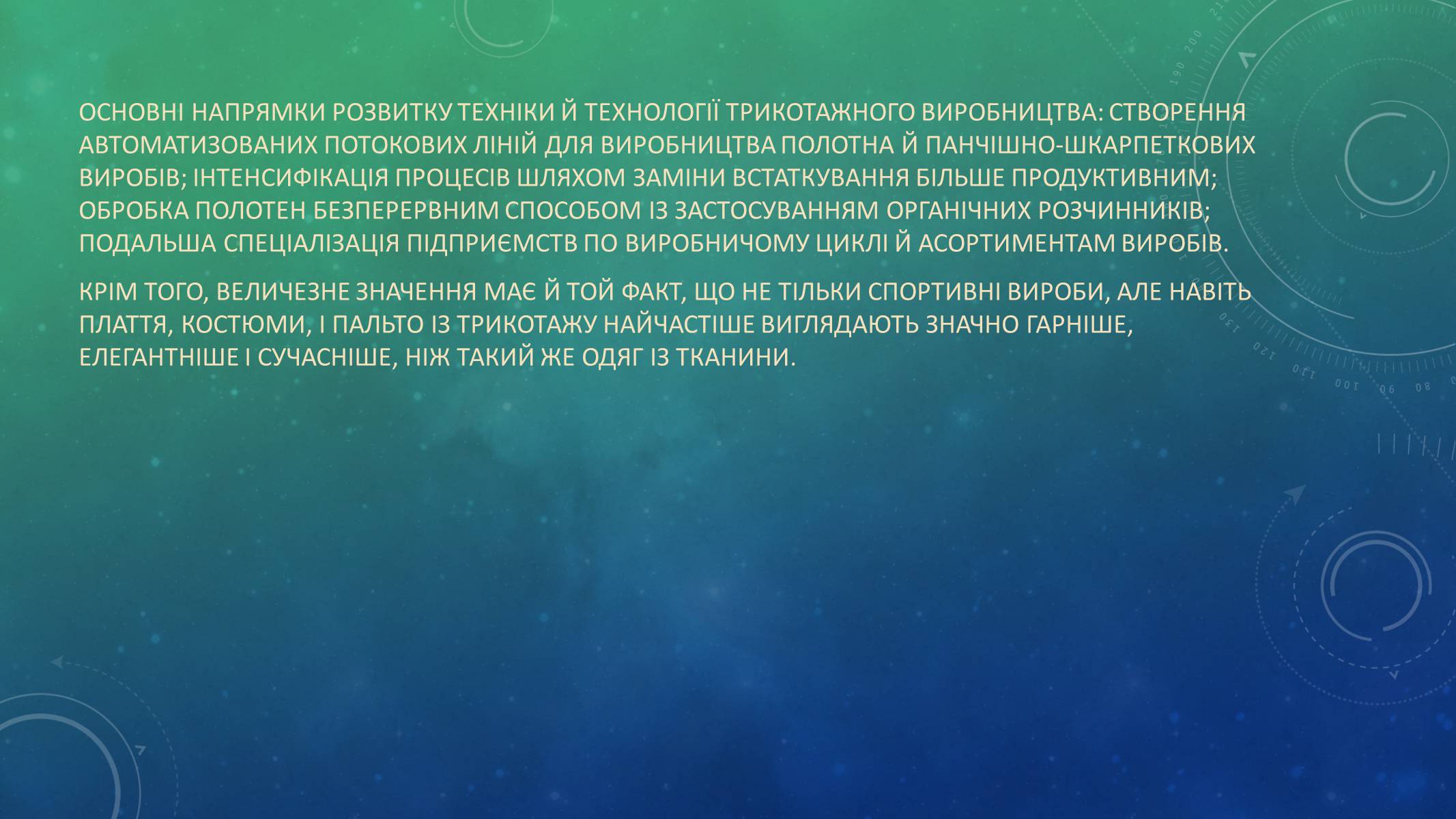 ОСНОВНІ НАПРЯМКИ РОЗВИТКУ ТЕХНІКИ Й ТЕХНОЛОГІЇ ТРИКОТАЖНОГО ВИРОБНИЦТВА: СТВОРЕННЯ АВТОМАТИЗОВАНИХ ПОТОКОВИХ ЛІНІЙ ДЛЯ ВИРОБНИЦТВА ПОЛОТНА Й ПАНЧІШНО-ШКАРПЕТКОВИХ ВИРОБІВ; ІНТЕНСИФІКАЦІЯ ПРОЦЕСІВ ШЛЯХОМ ЗАМІНИ ВСТАТКУВАННЯ БІЛЬШЕ ПРОДУКТИВНИМ; ОБРОБКА ПОЛОТЕН БЕЗПЕРЕРВНИМ СПОСОБОМ ІЗ ЗАСТОСУВАННЯМ ОРГАНІЧНИХ РОЗЧИННИКІВ; ПОДАЛЬША СПЕЦІАЛІЗАЦІЯ ПІДПРИЄМСТВ ПО ВИРОБНИЧОМУ ЦИКЛІ Й АСОРТИМЕНТАМ ВИРОБІВ.

КРІМ ТОГО, ВЕЛИЧЕЗНЕ ЗНАЧЕННЯ МАЄ Й ТОЙ ФАКТ, ЩО НЕ ТІЛЬКИ СПОРТИВНІ ВИРОБИ, АЛЕ НАВІТЬ ПЛАТТЯ, КОСТЮМИ, І ПАЛЬТО ІЗ ТРИКОТАЖУ НАЙЧАСТІШЕ ВИГЛЯДАЮТЬ ЗНАЧНО ГАРНІШЕ, ЕЛЕГАНТНІШЕ І СУЧАСНІШЕ, НІЖ ТАКИЙ ЖЕ ОДЯГ ІЗ ТКАНИНИ.